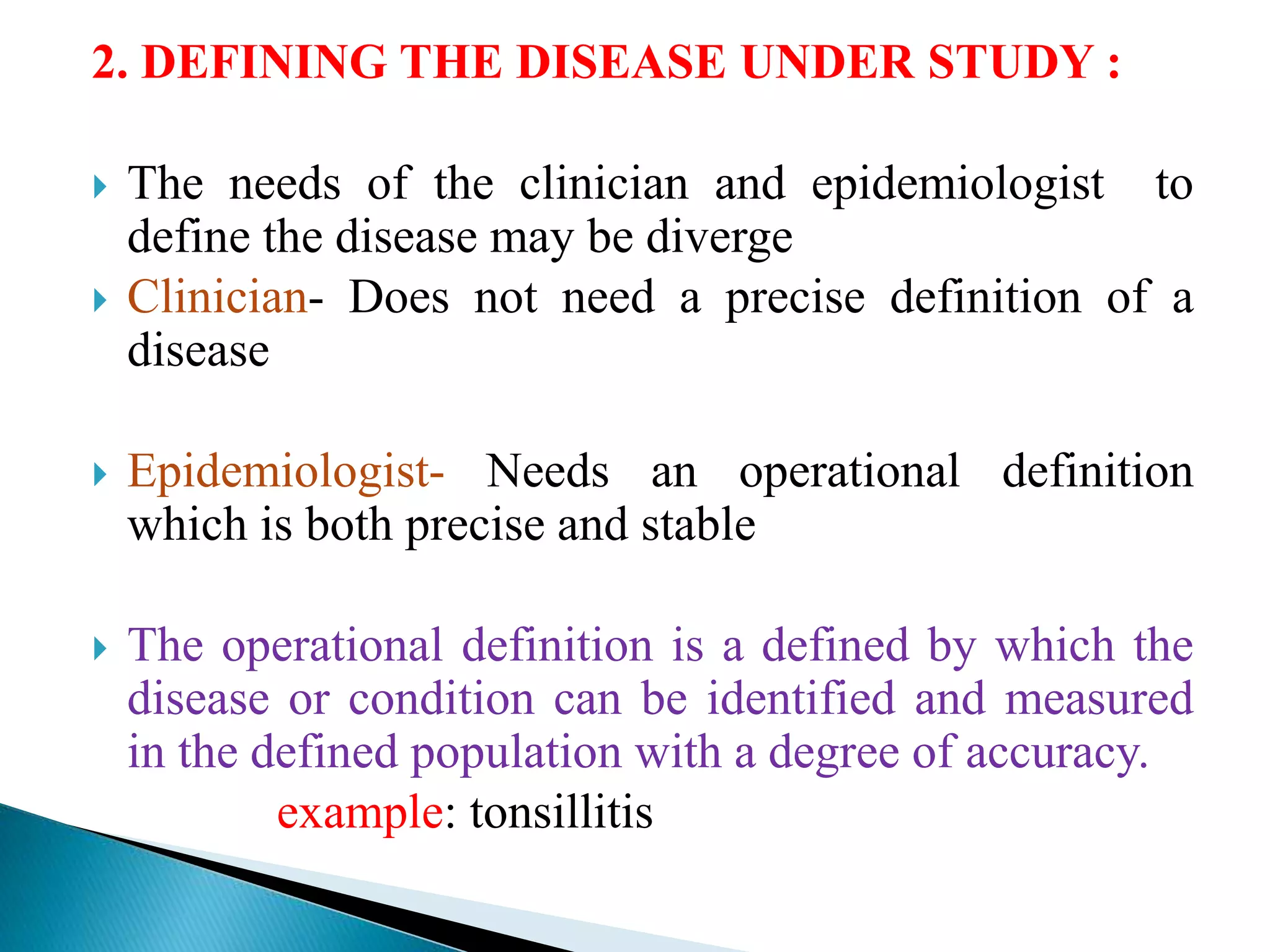 2. DEFINING THE DISEASE UNDER STUDY :

The needs of the clinician and epidemiologist to define the disease may be diverge

Clinician- Does not need a precise definition of a disease

Epidemiologist- Needs an operational definition which is both precise and stable

The operational definition is a defined by which the disease or condition can be identified and measured in the defined population with a degree of accuracy.

example: tonsillitis